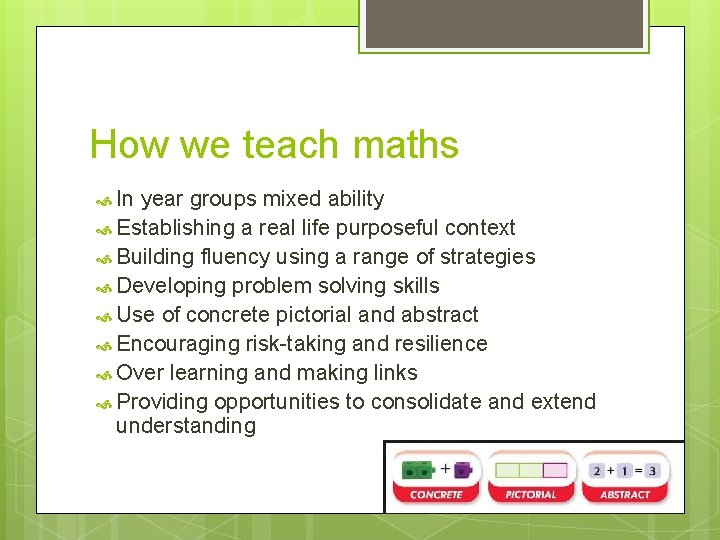 How we teach maths

In year groups mixed ability
Establishing a real life purposeful context
Building fluency using a range of strategies
Developing problem solving skills
Use of concrete pictorial and abstract
Encouraging risk-taking and resilience
Over learning and making links
Providing opportunities to consolidate and extend understanding

+
CONCRETE
PICTORIAL
2 + 1 = 3
ABSTRACT